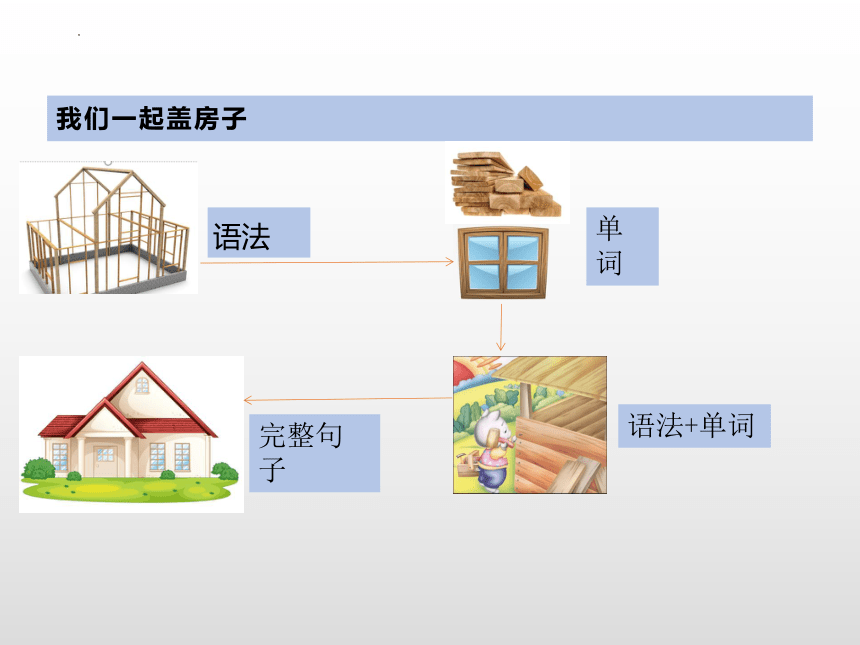 我们一起盖房子

语法

单词

语法+单词

完整句子